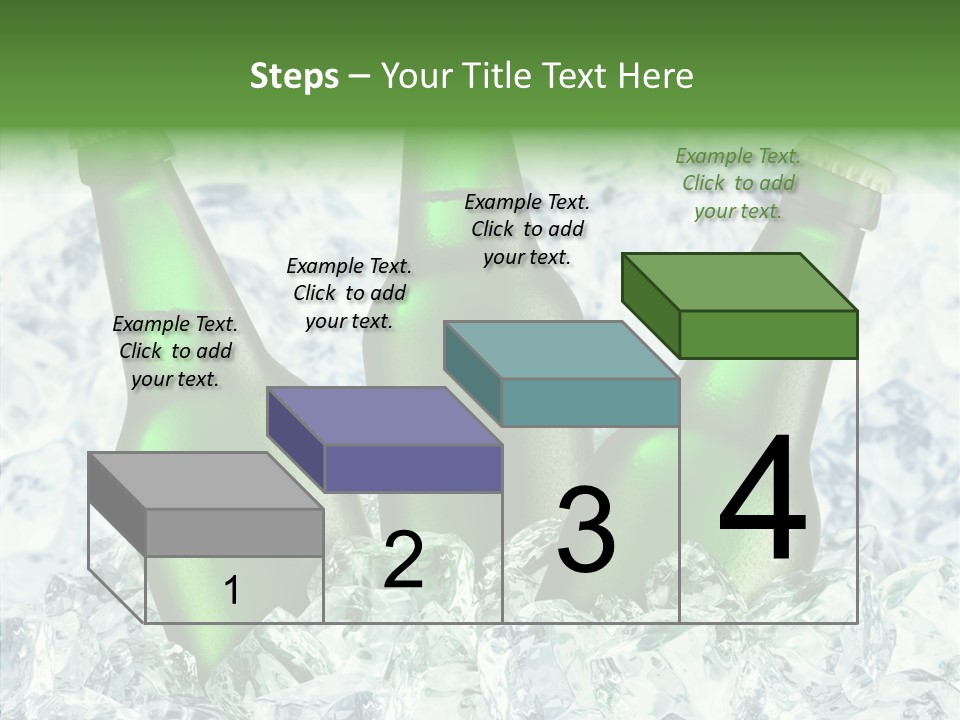 Steps – Your Title Text Here

Example Text. Click to add your text.

Example Text. Click to add your text.

Example Text. Click to add your text.

Example Text. Click to add your text.

1

2

3

4